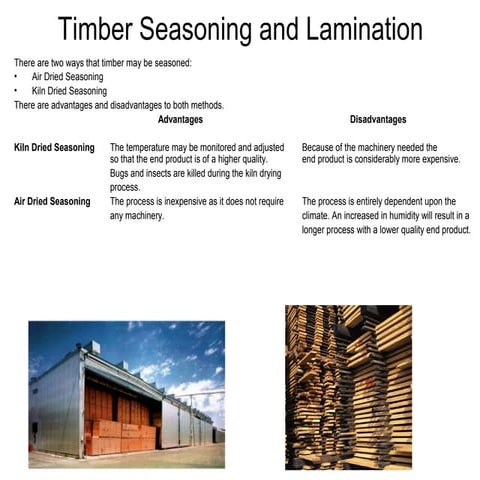 Timber Seasoning and Lamination

There are two ways that timber may be seasoned:
• Air Dried Seasoning
• Kiln Dried Seasoning
There are advantages and disadvantages to both methods.

| | Advantages | Disadvantages |
|---|---|---|
| Kiln Dried Seasoning | The temperature may be monitored and adjusted so that the end product is of a higher quality. Bugs and insects are killed during the kiln drying process. | Because of the machinery needed the end product is considerably more expensive. |
| Air Dried Seasoning | The process is inexpensive as it does not require any machinery. | The process is entirely dependent upon the climate. An increased in humidity will result in a longer process with a lower quality end product. |